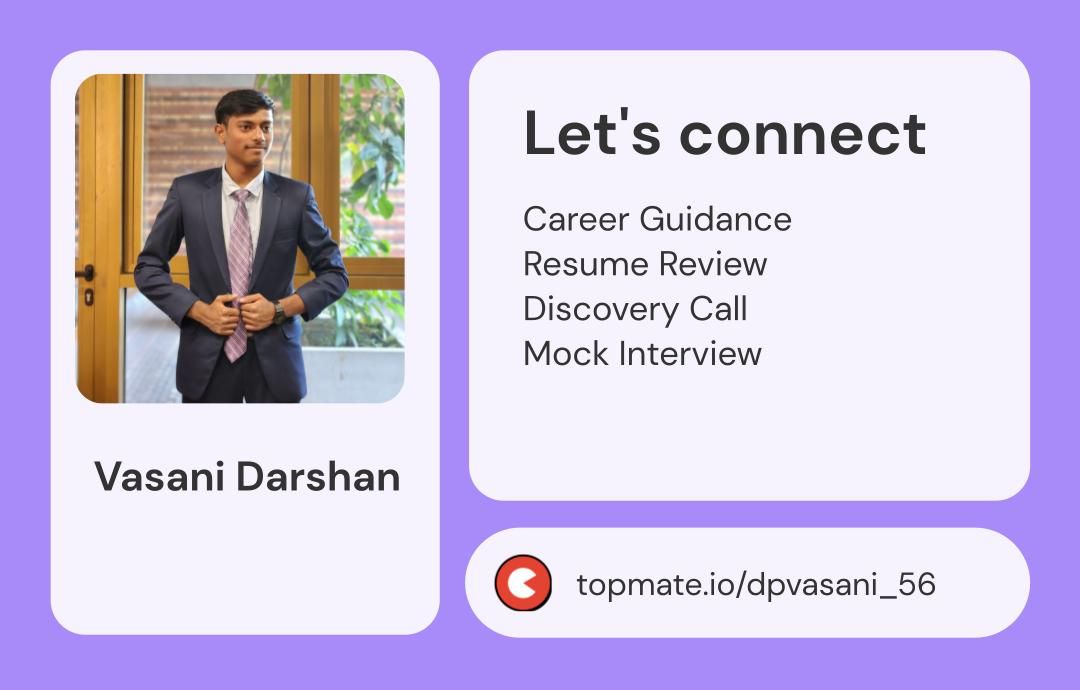 Vasani Darshan

Let's connect

Career Guidance
Resume Review
Discovery Call
Mock Interview

topmate.io/dpvasani_56